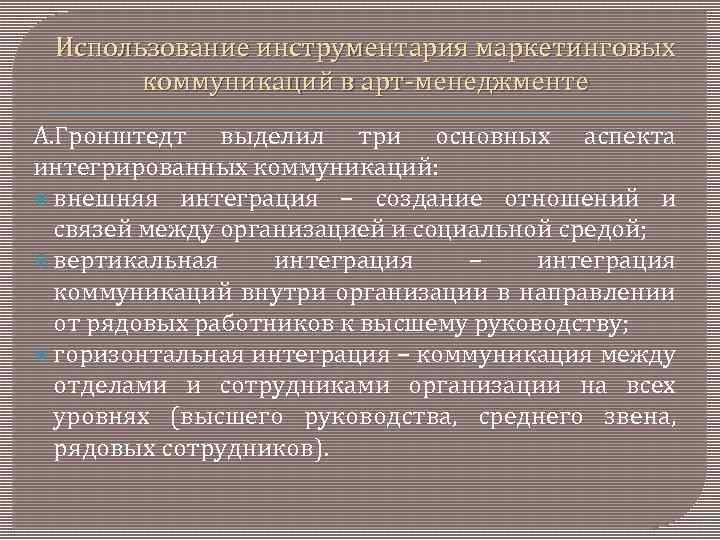 Использование инструментария маркетинговых коммуникаций в арт-менеджменте

А.Гронштедт выделил три основных аспекта интегрированных коммуникаций:

внешняя интеграция – создание отношений и связей между организацией и социальной средой;

вертикальная интеграция – интеграция коммуникаций внутри организации в направлении от рядовых работников к высшему руководству;

горизонтальная интеграция – коммуникация между отделами и сотрудниками организации на всех уровнях (высшего руководства, среднего звена, рядовых сотрудников).